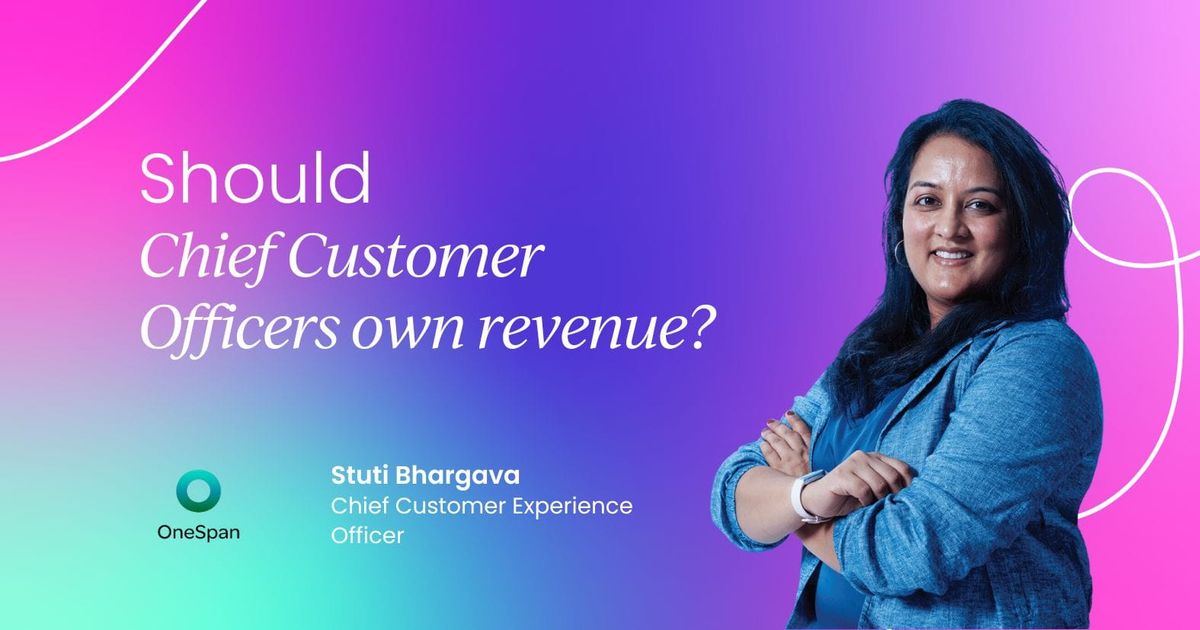 Should
Chief Customer
Officers own revenue?

OneSpan

Stuti Bhargava
Chief Customer Experience Officer